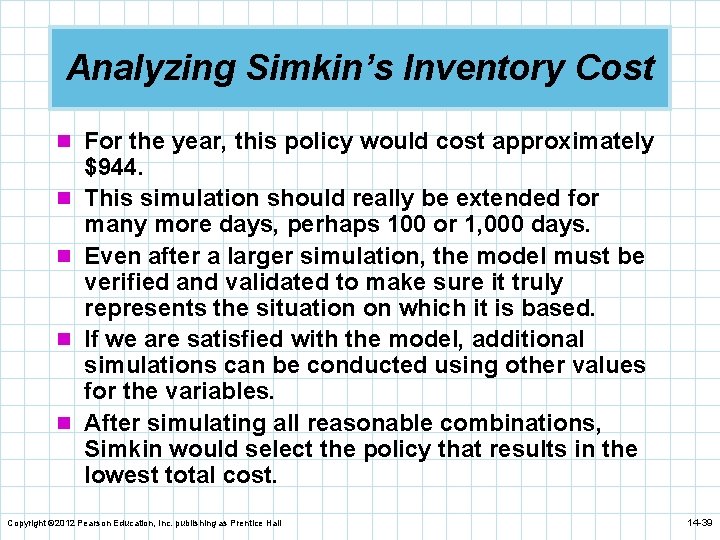 Analyzing Simkin's Inventory Cost

For the year, this policy would cost approximately \$944.

This simulation should really be extended for many more days, perhaps 100 or 1,000 days.

Even after a larger simulation, the model must be verified and validated to make sure it truly represents the situation on which it is based.

If we are satisfied with the model, additional simulations can be conducted using other values for the variables.

After simulating all reasonable combinations, Simkin would select the policy that results in the lowest total cost.

Copyright ©2012 Pearson Education, Inc. publishing as Prentice Hall

14-39